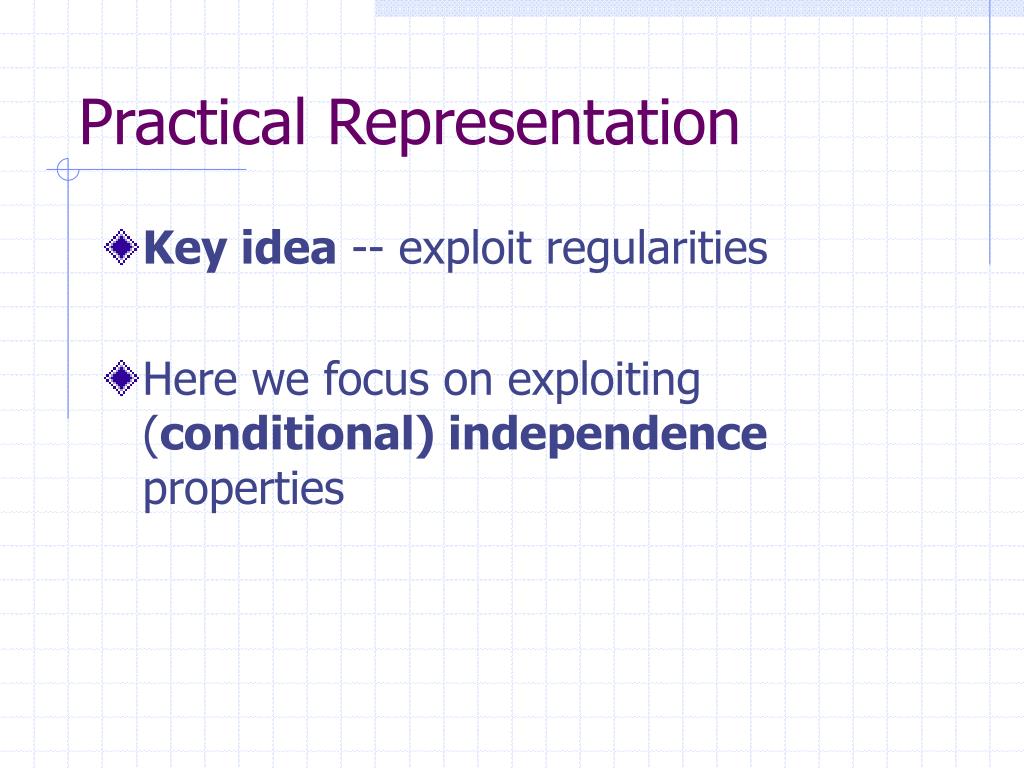 Practical Representation

Key idea -- exploit regularities

Here we focus on exploiting (conditional) independence properties